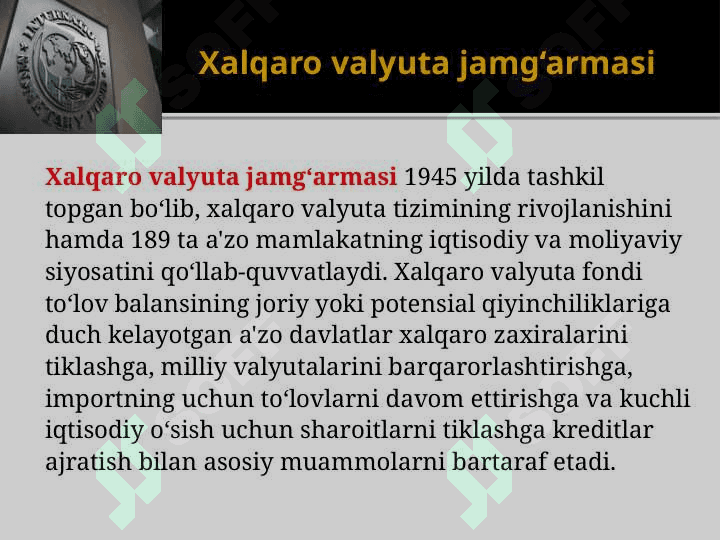 Xalqaro valyuta jamg‘armasi

Xalqaro valyuta jamg‘armasi 1945 yilda tashkil topgan bo‘lib, xalqaro valyuta tizimining rivojlanishini hamda 189 ta a'zo mamlakatning iqtisodiy va moliyaviy siyosatini qo‘llab-quvvatlaydi. Xalqaro valyuta fondi to‘lov balansining joriy yoki potensial qiyinchiliklariga duch kelayotgan a'zo davlatlar xalqaro zaxiralarini tiklashga, milliy valyutalarini barqarorlashtirishga, importning uchun to‘lovlarni davom ettirishga va kuchli iqtisodiy o‘sish uchun sharoitlarni tiklashga kreditlar ajratish bilan asosiy muammolarni bartaraf etadi.